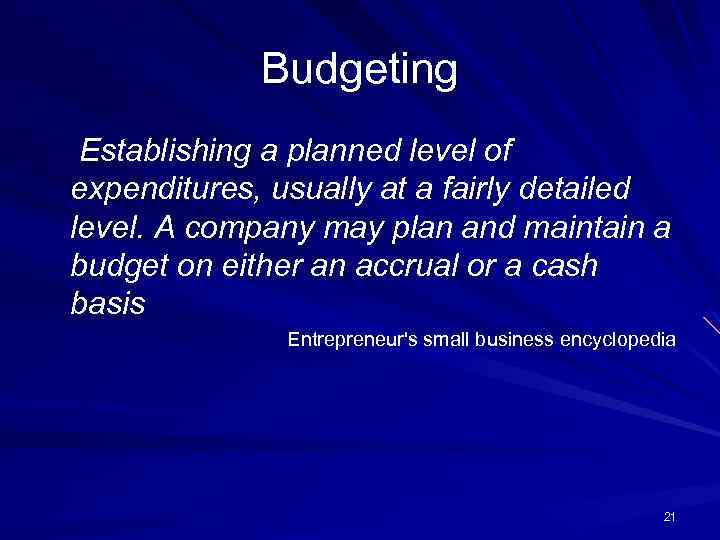 Budgeting

Establishing a planned level of expenditures, usually at a fairly detailed level. A company may plan and maintain a budget on either an accrual or a cash basis

Entrepreneur's small business encyclopedia

21